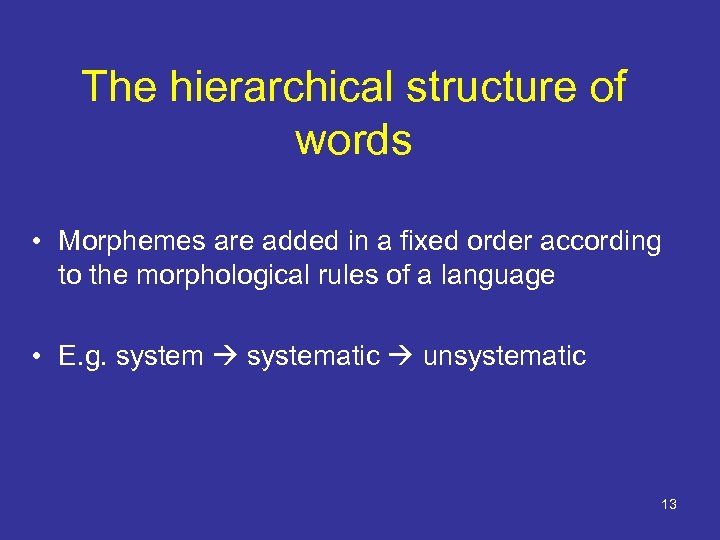 The hierarchical structure of words

• Morphemes are added in a fixed order according to the morphological rules of a language

• E.g. system → systematic → unsystematic

13